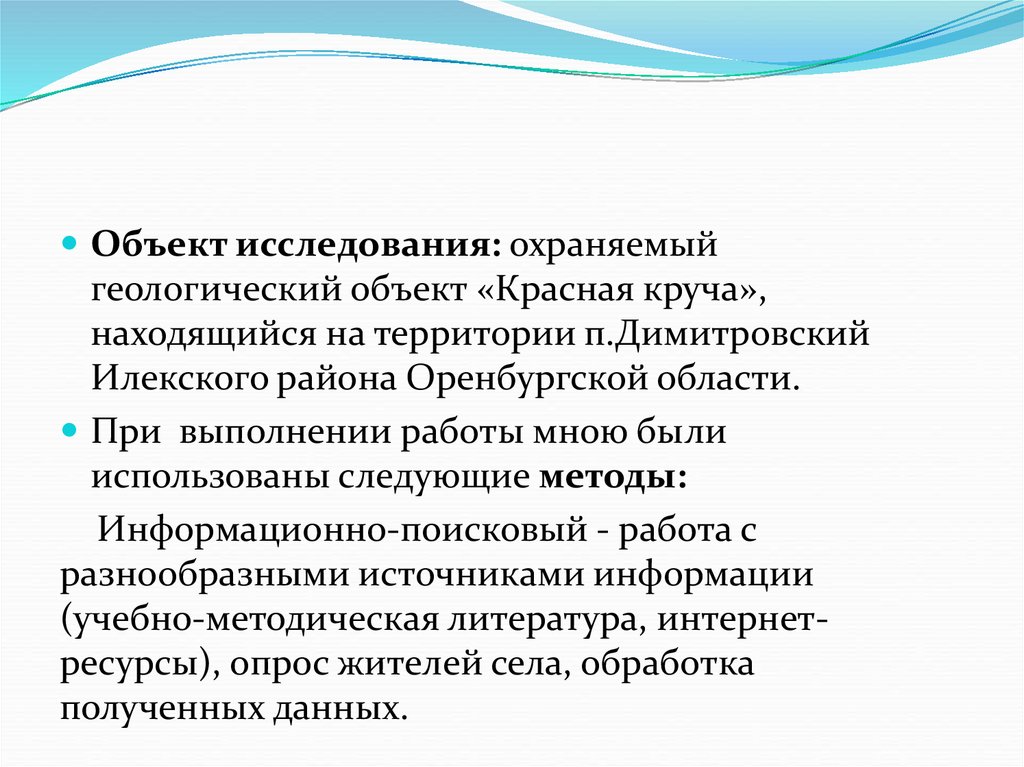 Объект исследования: охраняемый геологический объект «Красная круча», находящийся на территории п.Димитровский Илекского района Оренбургской области.

При выполнении работы мною были использованы следующие методы:

Информационно-поисковый - работа с разнообразными источниками информации (учебно-методическая литература, интернет-ресурсы), опрос жителей села, обработка полученных данных.